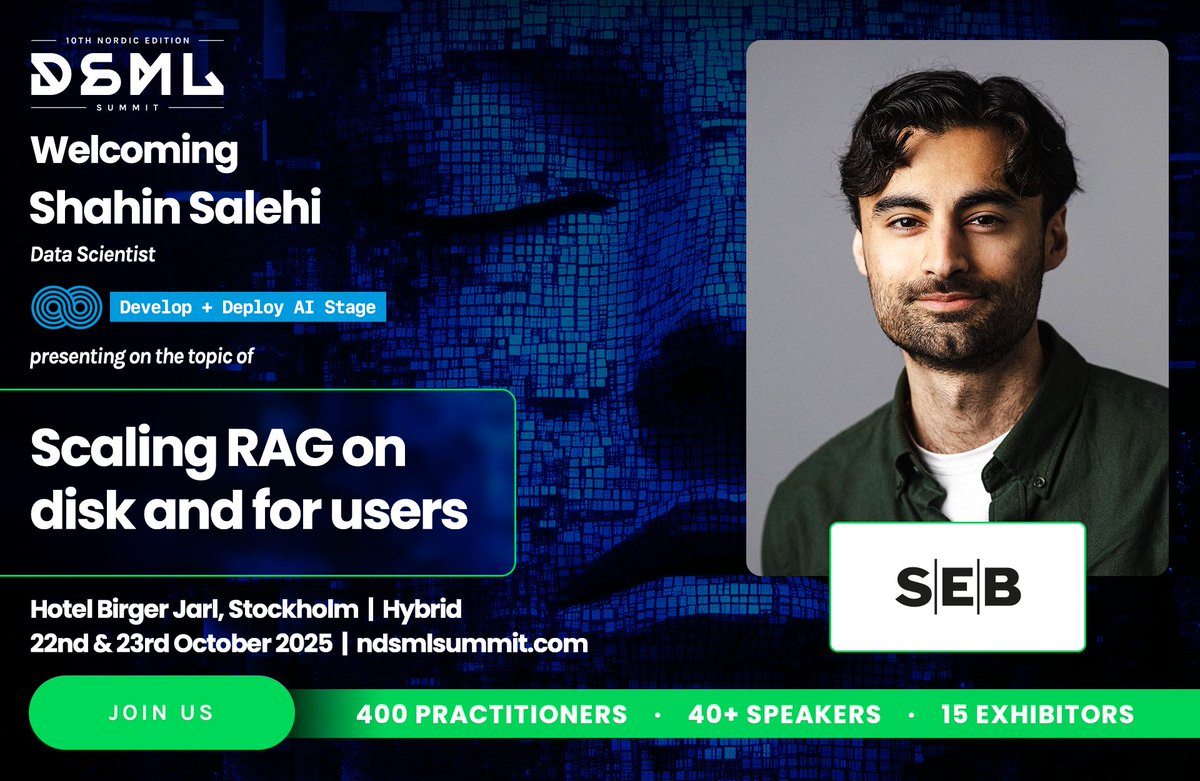 10TH NORDIC EDITION
DSML
SUMMIT

Welcoming
Shahin Salehi
Data Scientist

Develop + Deploy AI Stage

presenting on the topic of

Scaling RAG on disk and for users

Hotel Birger Jarl, Stockholm | Hybrid
22nd & 23rd October 2025 | ndsmlsummit.com

SEB

JOIN US

400 PRACTITIONERS · 40+ SPEAKERS · 15 EXHIBITORS